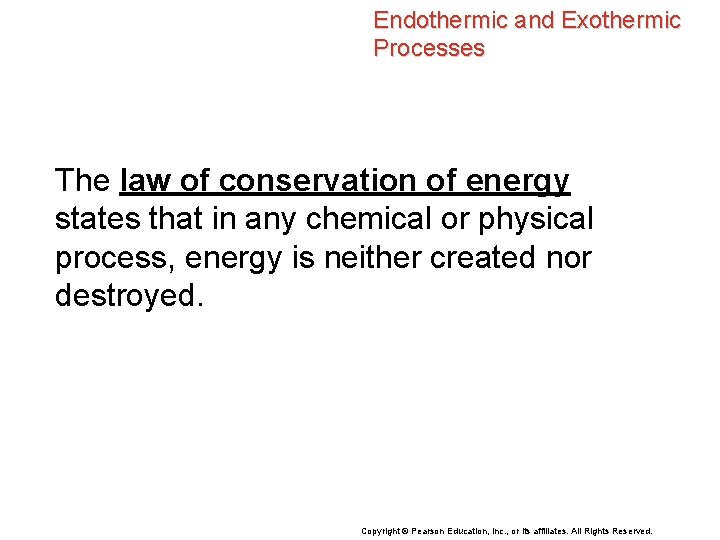 Endothermic and Exothermic Processes

The law of conservation of energy states that in any chemical or physical process, energy is neither created nor destroyed.

Copyright © Pearson Education, Inc., or its affiliates. All Rights Reserved.